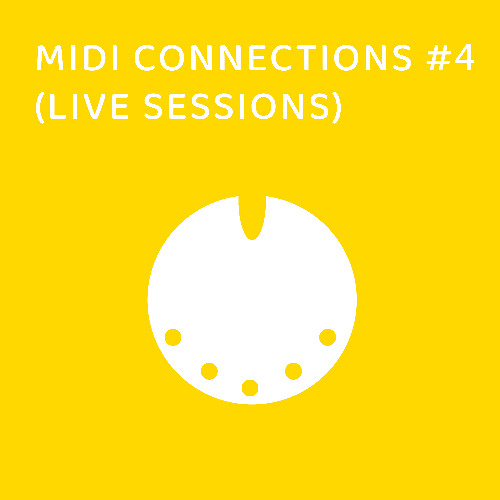 MIDI CONNECTIONS #4
(LIVE SESSIONS)